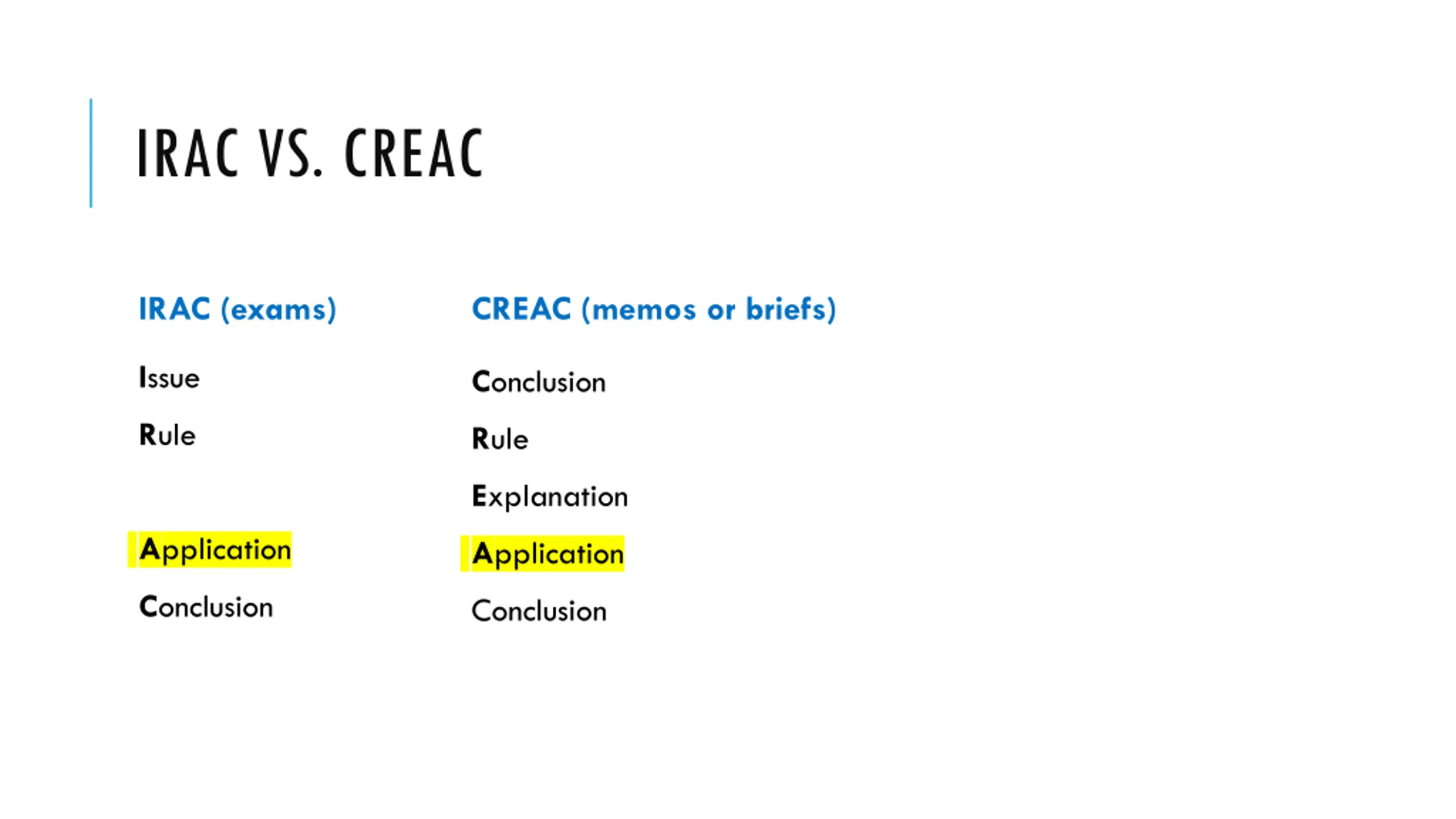 IRAC VS. CREAC

IRAC (exams)

Issue

Rule

Application

Conclusion

CREAC (memos or briefs)

Conclusion

Rule

Explanation

Application

Conclusion